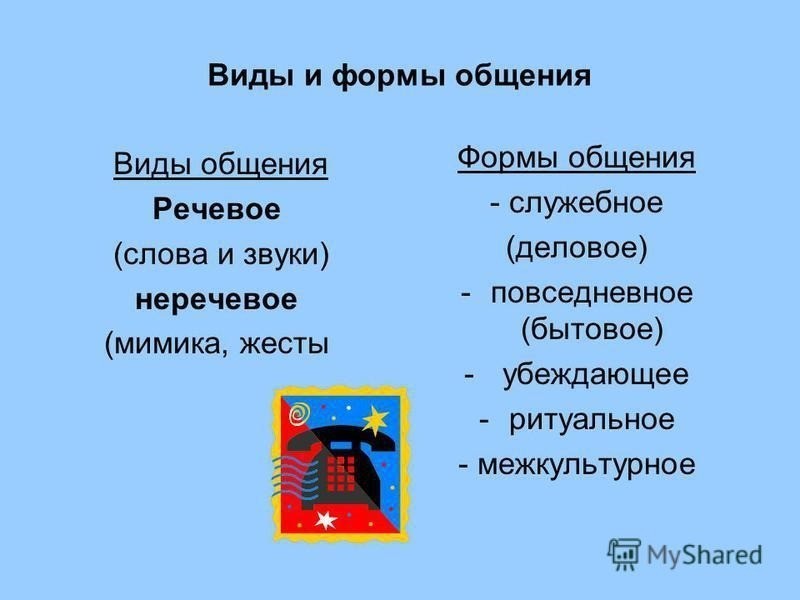 Виды и формы общения

Виды общения
Речевое
(слова и звуки)
неречевое
(мимика, жесты

Формы общения
- служебное
(деловое)
- повседневное (бытовое)
- убеждающее
- ритуальное
- межкультурное

MyShared